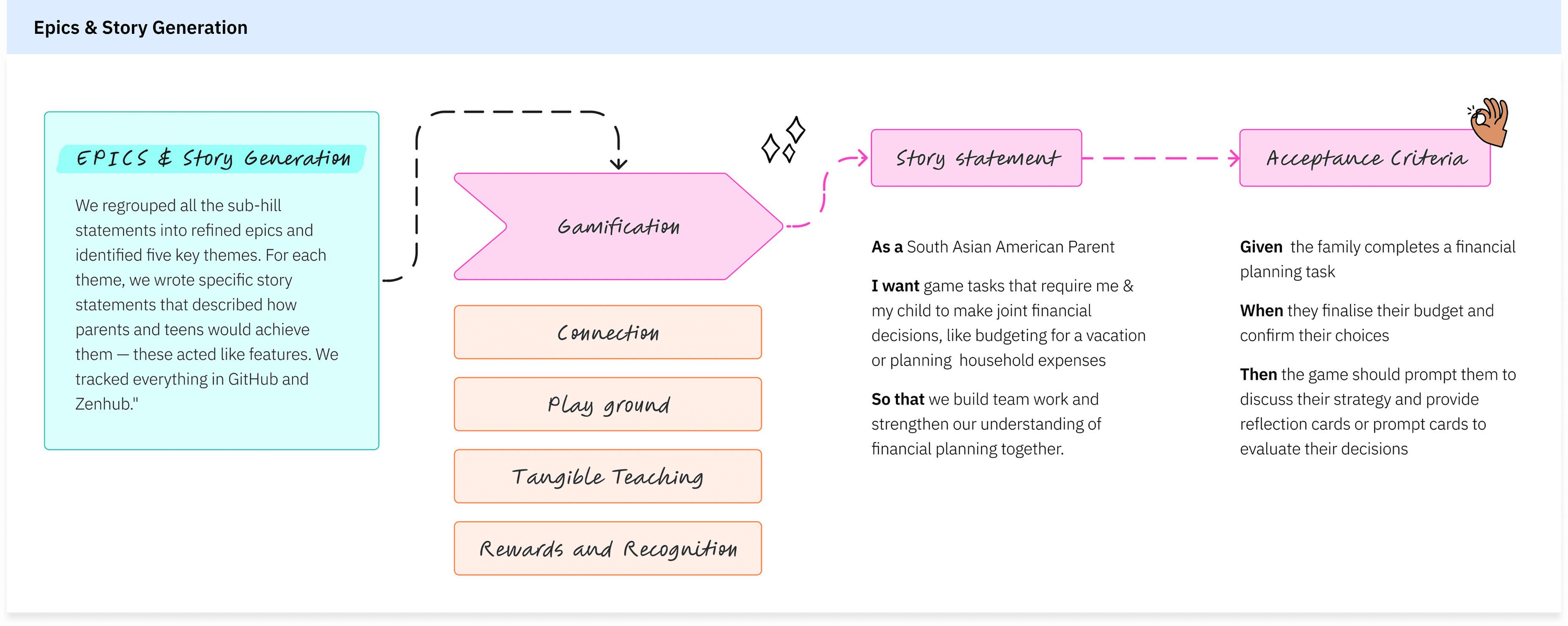 Epics & Story Generation

EPICS & Story Generation

We regrouped all the sub-hill statements into refined epics and identified five key themes. For each theme, we wrote specific story statements that described how parents and teens would achieve them — these acted like features. We tracked everything in GitHub and Zenhub."

Gamification

Connection

Play ground

Tangible Teaching

Rewards and Recognition

Story statement

As a South Asian American Parent

I want game tasks that require me & my child to make joint financial decisions, like budgeting for a vacation or planning household expenses

So that we build team work and strengthen our understanding of financial planning together.

Acceptance Criteria

Given the family completes a financial planning task

When they finalise their budget and confirm their choices

Then the game should prompt them to discuss their strategy and provide reflection cards or prompt cards to evaluate their decisions